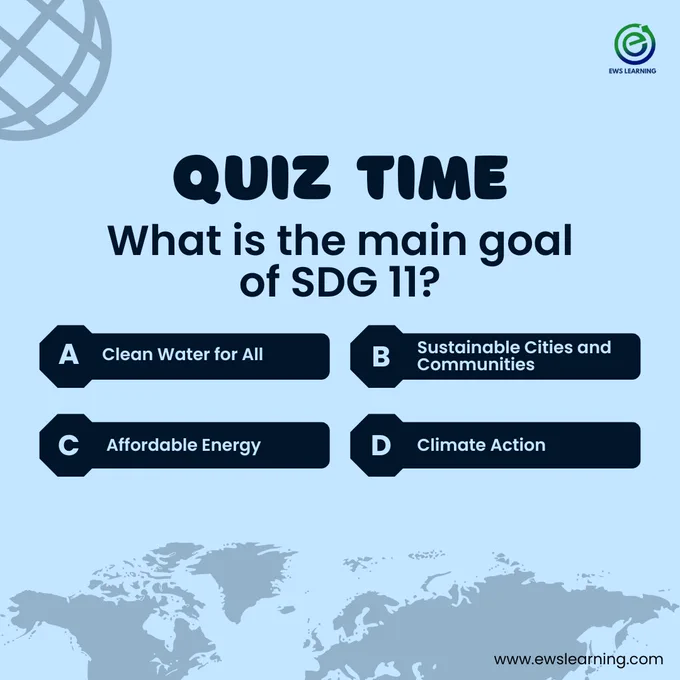 EWS LEARNING

QUIZ TIME

What is the main goal of SDG 11?

A Clean Water for All

B Sustainable Cities and Communities

C Affordable Energy

D Climate Action

www.ewslearning.com